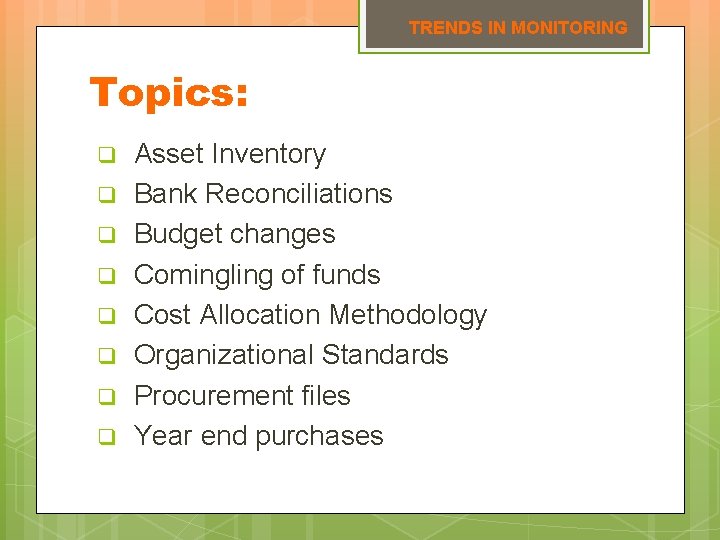 TRENDS IN MONITORING

Topics:

❑ Asset Inventory
❑ Bank Reconciliations
❑ Budget changes
❑ Comingling of funds
❑ Cost Allocation Methodology
❑ Organizational Standards
❑ Procurement files
❑ Year end purchases